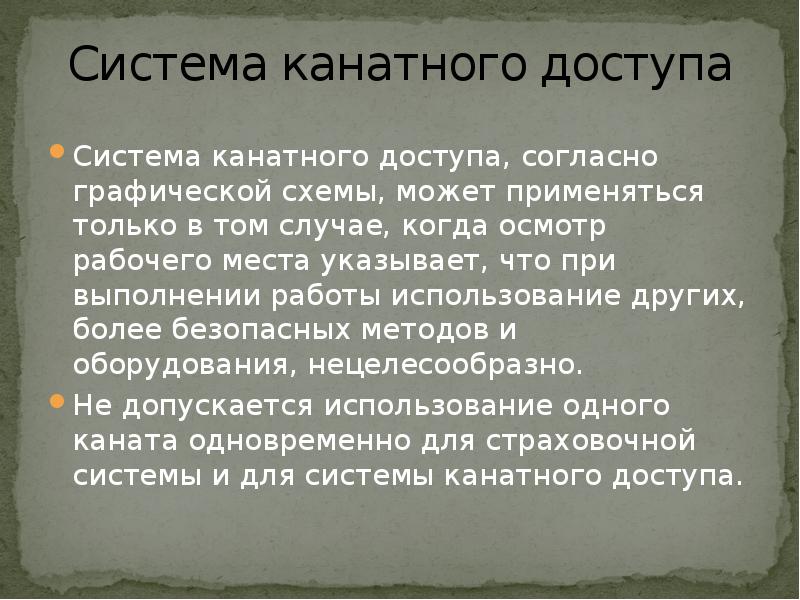 Система канатного доступа

Система канатного доступа, согласно графической схемы, может применяться только в том случае, когда осмотр рабочего места указывает, что при выполнении работы использование других, более безопасных методов и оборудования, нецелесообразно.

Не допускается использование одного каната одновременно для страховочной системы и для системы канатного доступа.